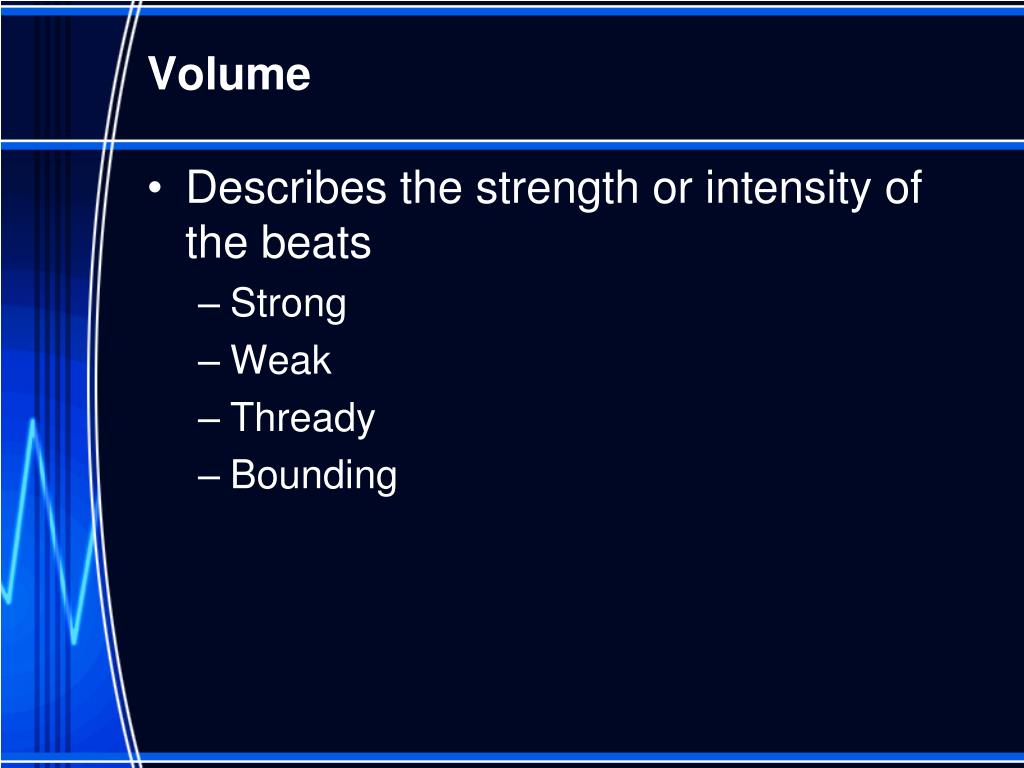 Volume

• Describes the strength or intensity of the beats
  – Strong
  – Weak
  – Thready
  – Bounding